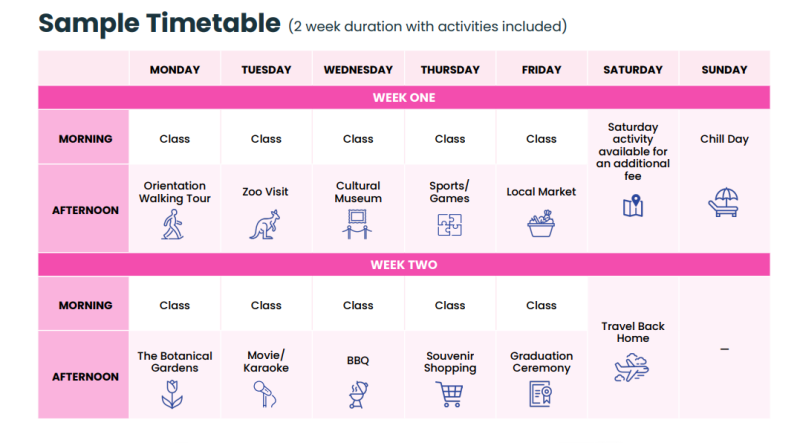 Sample Timetable (2 week duration with activities included)

| | MONDAY | TUESDAY | WEDNESDAY | THURSDAY | FRIDAY | SATURDAY | SUNDAY |
|---|---|---|---|---|---|---|---|
| WEEK ONE | | | | | | | |
| MORNING | Class | Class | Class | Class | Class | Saturday activity available for an additional fee | Chill Day |
| AFTERNOON | Orientation Walking Tour | Zoo Visit | Cultural Museum | Sports/ Games | Local Market | | |
| WEEK TWO | | | | | | | |
| MORNING | Class | Class | Class | Class | Class | Travel Back Home | – |
| AFTERNOON | The Botanical Gardens | Movie/ Karaoke | BBQ | Souvenir Shopping | Graduation Ceremony | | |